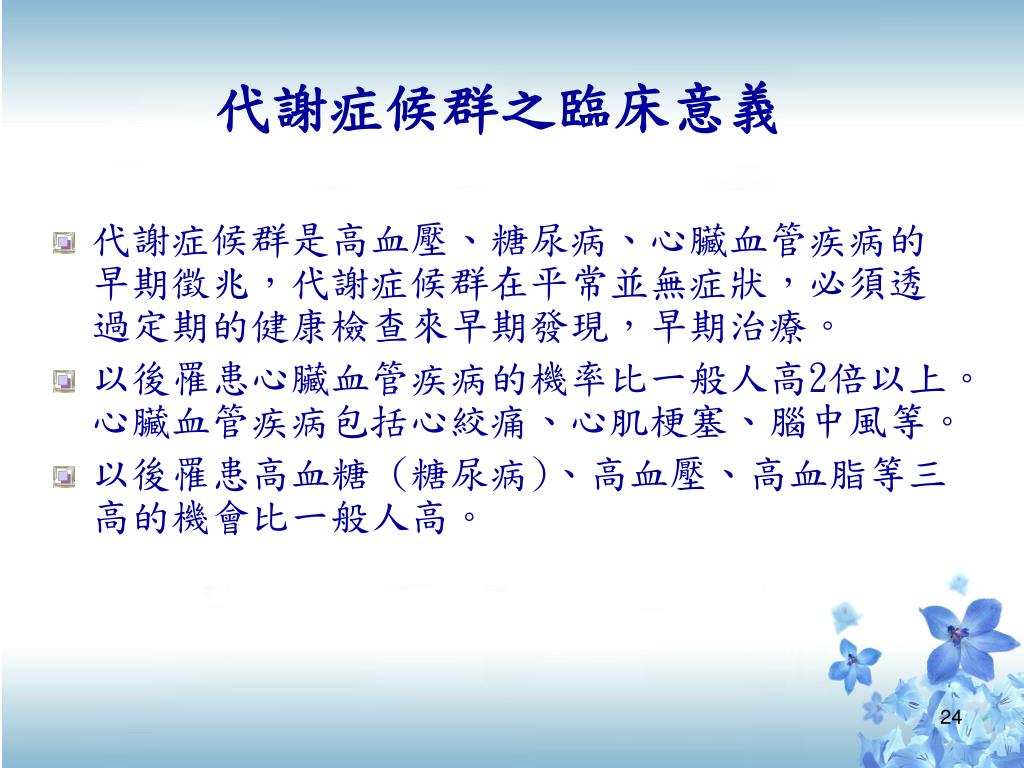 代謝症候群之臨床意義

代謝症候群是高血壓、糖尿病、心臟血管疾病的早期徵兆，代謝症候群在平常並無症狀，必須透過定期的健康檢查來早期發現，早期治療。

以後罹患心臟血管疾病的機率比一般人高2倍以上。心臟血管疾病包括心絞痛、心肌梗塞、腦中風等。

以後罹患高血糖（糖尿病）、高血壓、高血脂等三高的機會比一般人高。

24